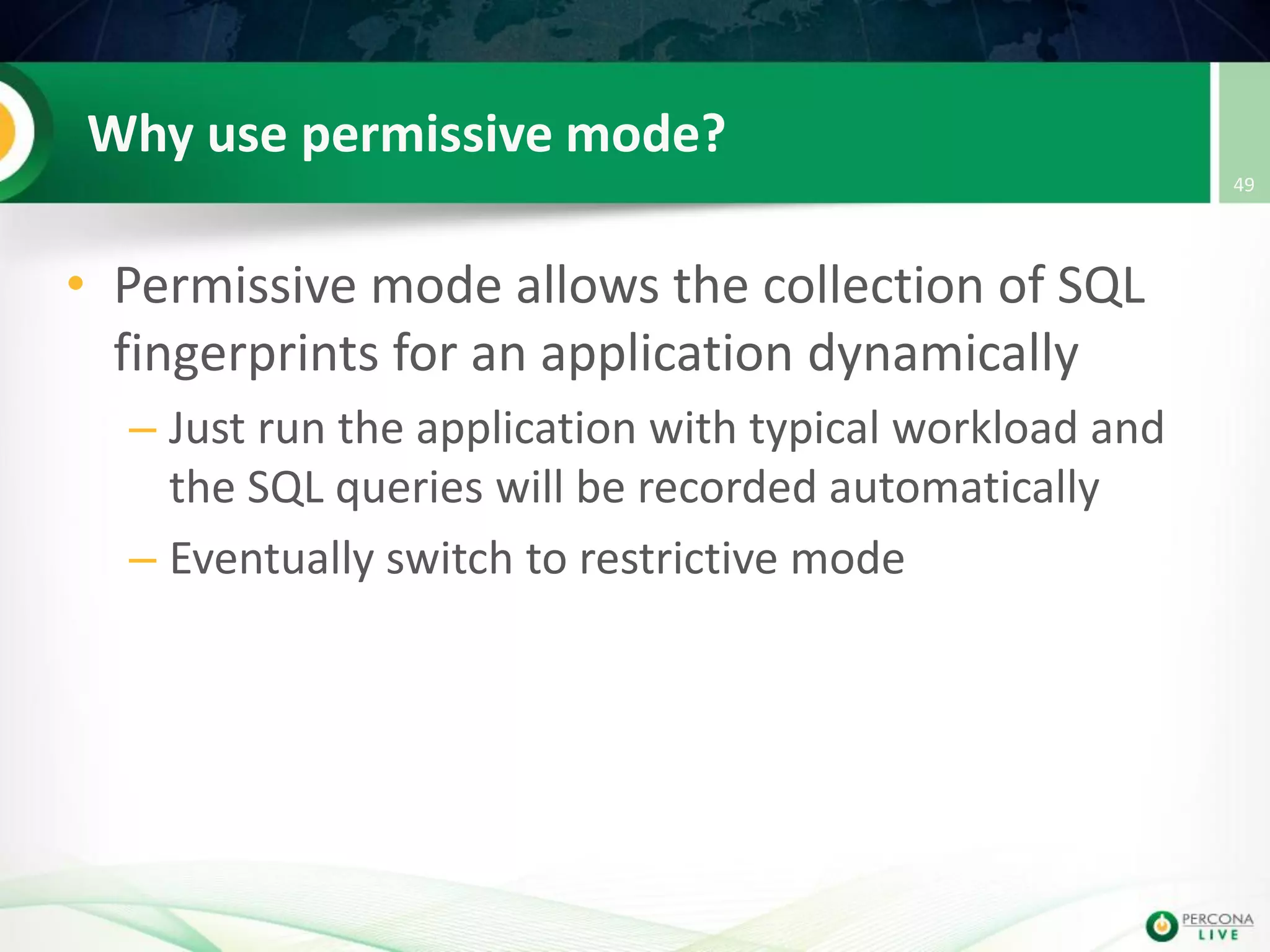 Why use permissive mode?

49

• Permissive mode allows the collection of SQL fingerprints for an application dynamically

– Just run the application with typical workload and the SQL queries will be recorded automatically

– Eventually switch to restrictive mode

PERCONA LIVE